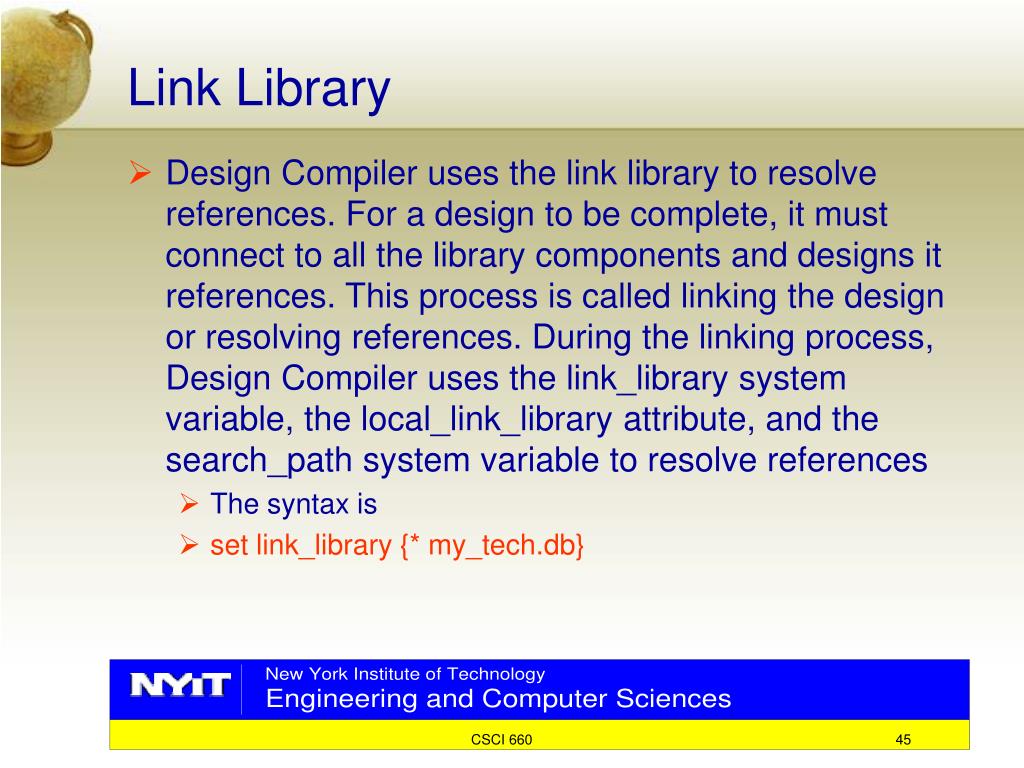 Link Library

➢ Design Compiler uses the link library to resolve references. For a design to be complete, it must connect to all the library components and designs it references. This process is called linking the design or resolving references. During the linking process, Design Compiler uses the link_library system variable, the local_link_library attribute, and the search_path system variable to resolve references

➢ The syntax is

➢ set link_library {* my_tech.db}

NYIT

New York Institute of Technology

Engineering and Computer Sciences

CSCI 660

45